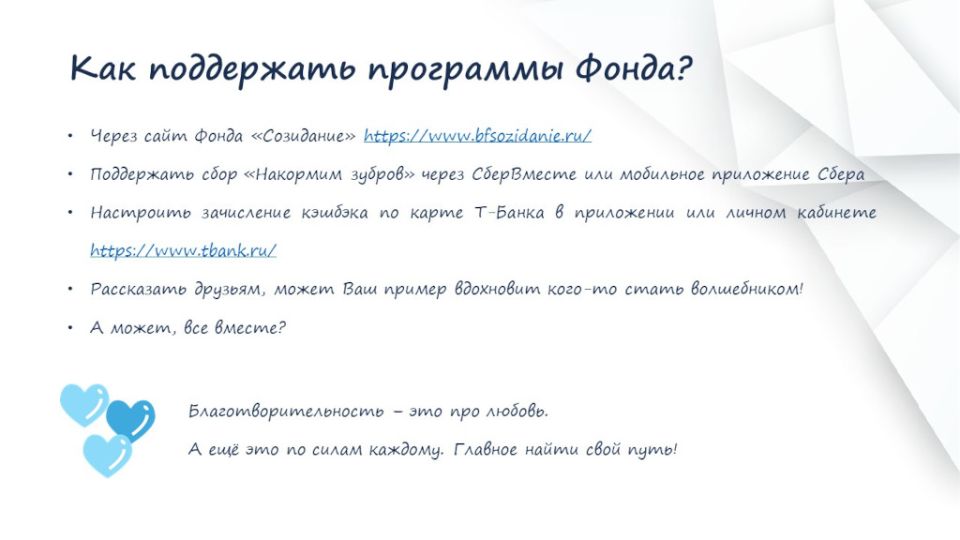 Как поддержать программы Фонда?

• Через сайт Фонда «Созидание» https://www.bfsozidanie.ru/

• Поддержать сбор «Накормим зубров» через СберВместе или мобильное приложение Сбера

• Настроить зачисление кэшбэка по карте Т-Банка в приложении или личном кабинете https://www.tbank.ru/

• Рассказать друзьям, может Ваш пример вдохновит кого-то стать волшебником!

• А может, все вместе?

Благотворительность – это про любовь.

А ещё это по силам каждому. Главное найти свой путь!